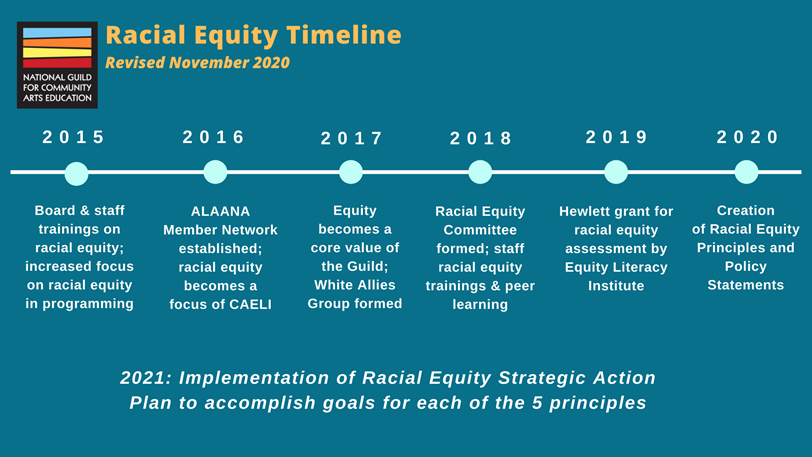 NATIONAL GUILD FOR COMMUNITY ARTS EDUCATION

Racial Equity Timeline
Revised November 2020

2015
Board & staff trainings on racial equity; increased focus on racial equity in programming

2016
ALAANA Member Network established; racial equity becomes a focus of CAELI

2017
Equity becomes a core value of the Guild; White Allies Group formed

2018
Racial Equity Committee formed; staff racial equity trainings & peer learning

2019
Hewlett grant for racial equity assessment by Equity Literacy Institute

2020
Creation of Racial Equity Principles and Policy Statements

2021: Implementation of Racial Equity Strategic Action Plan to accomplish goals for each of the 5 principles